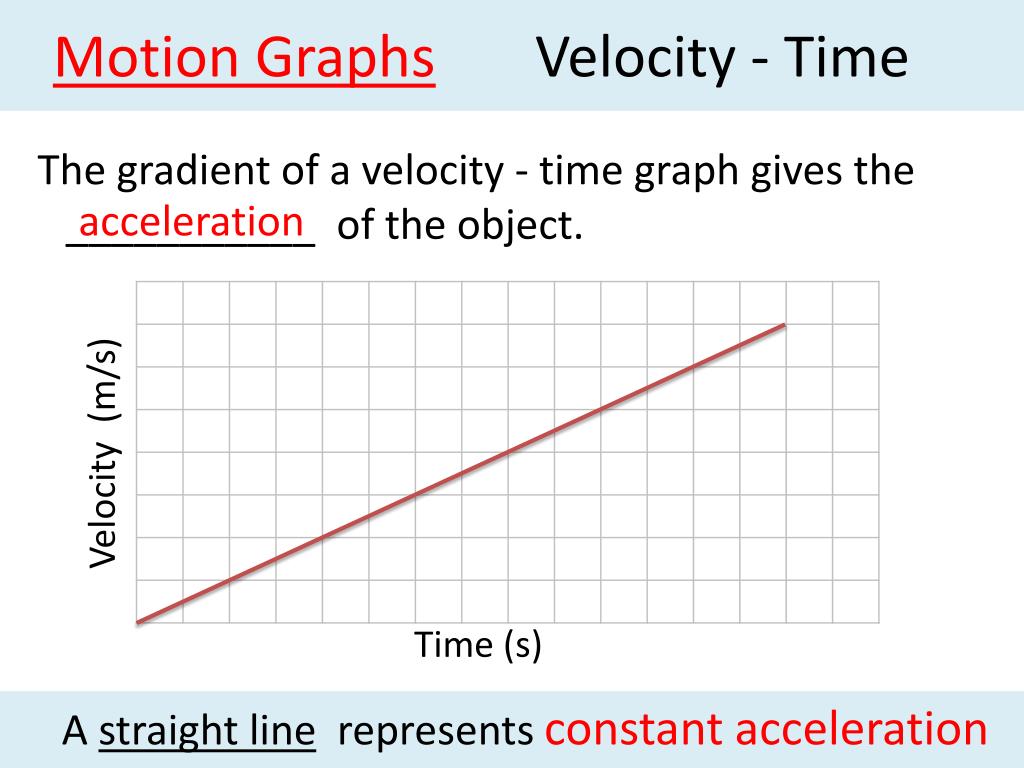 Motion Graphs Velocity - Time

The gradient of a velocity - time graph gives the acceleration of the object.

Velocity (m/s)

Time (s)

A straight line represents constant acceleration